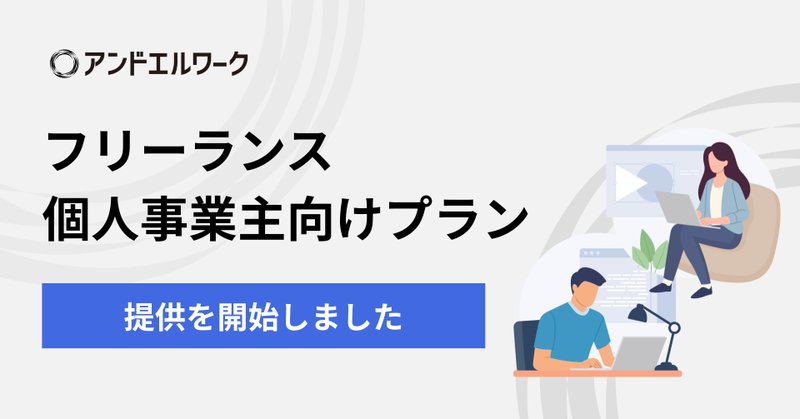 アンドエルワーク

フリーランス
個人事業主向けプラン

提供を開始しました